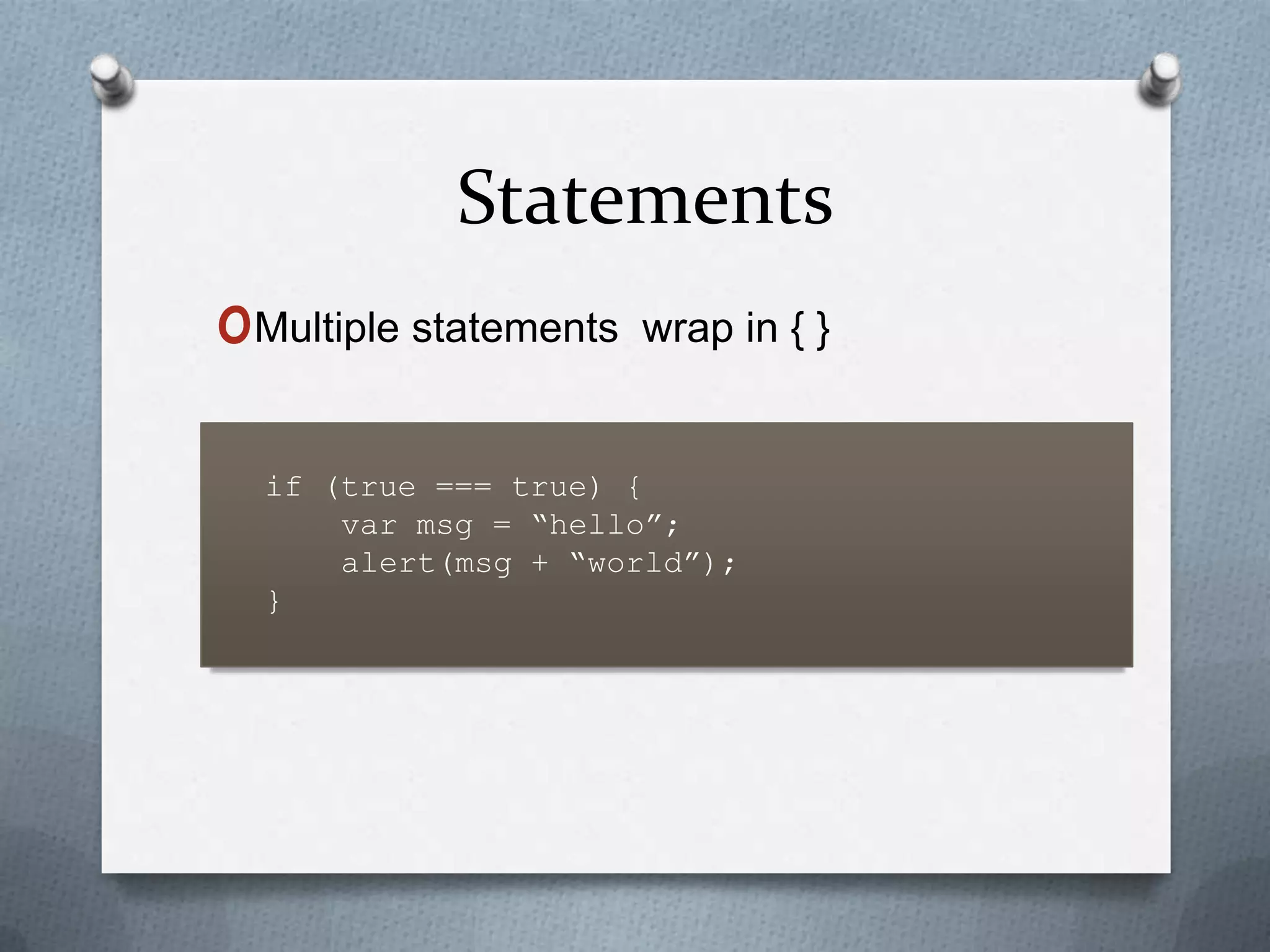 Statements

Multiple statements wrap in { }

if (true === true) {
    var msg = “hello”;
    alert(msg + “world”);
}